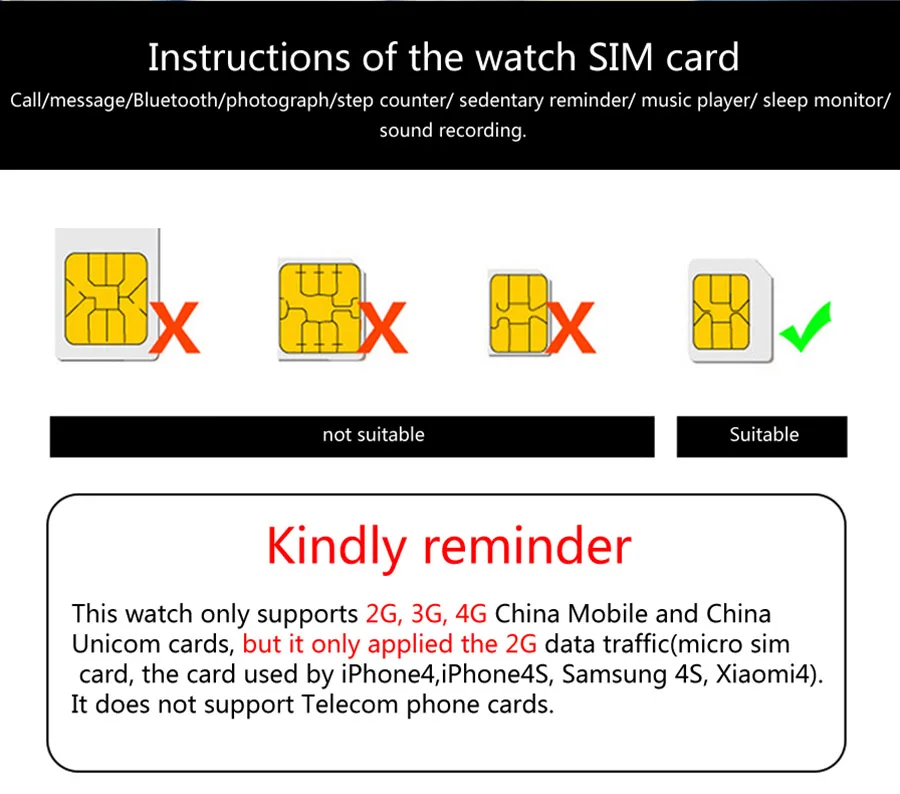 Instructions of the watch SIM card

Call/message/Bluetooth/photograph/step counter/ sedentary reminder/ music player/ sleep monitor/ sound recording.

not suitable

Suitable

Kindly reminder

This watch only supports 2G, 3G, 4G China Mobile and China Unicom cards, but it only applied the 2G data traffic(micro sim card, the card used by iPhone4,iPhone4S, Samsung 4S, Xiaomi4). It does not support Telecom phone cards.